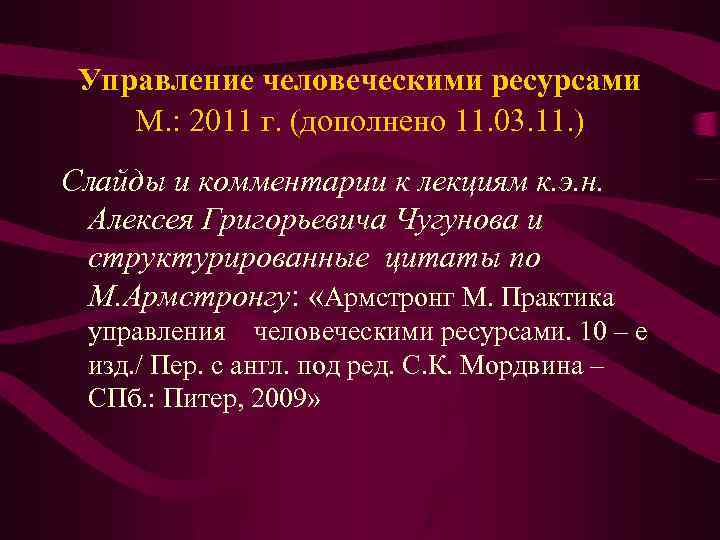 Управление человеческими ресурсами
М.: 2011 г. (дополнено 11.03.11.)

Слайды и комментарии к лекциям к.э.н. Алексея Григорьевича Чугунова и структурированные цитаты по М.Армстронгу: «Армстронг М. Практика управления человеческими ресурсами. 10 – е изд./ Пер. с англ. под ред. С.К. Мордвина – СПб.: Питер, 2009»